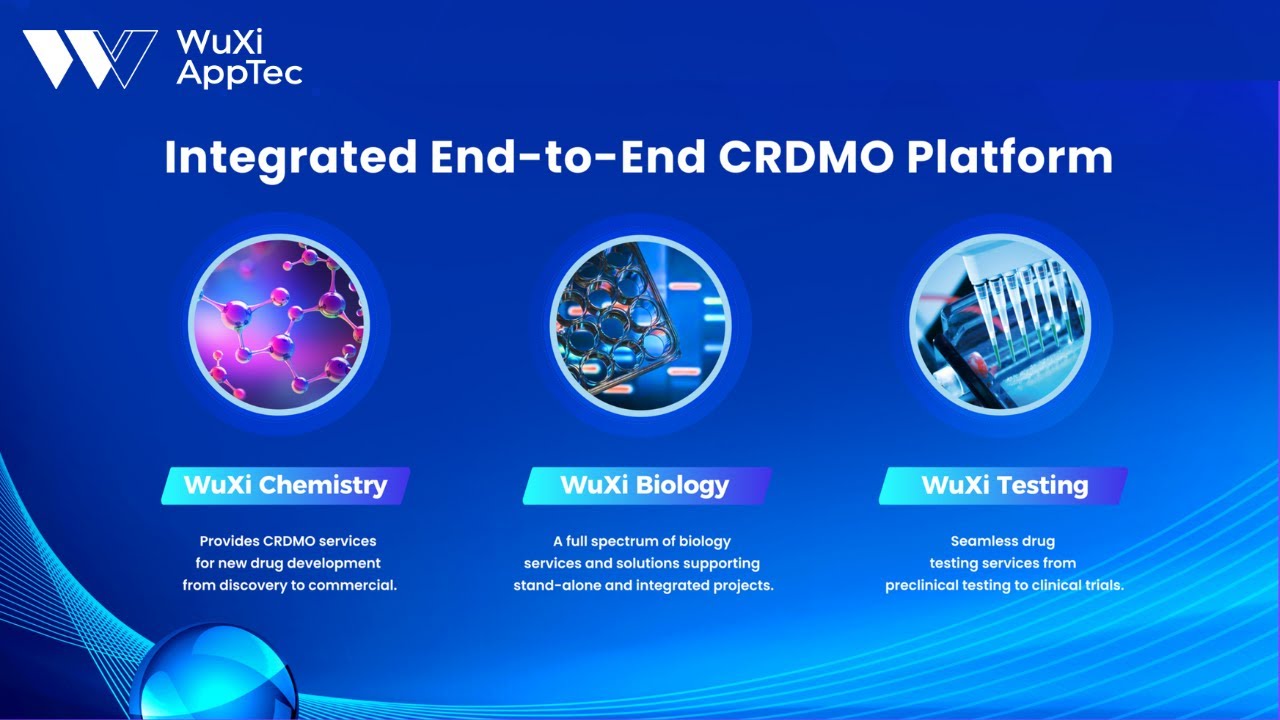 WuXi AppTec

Integrated End-to-End CRDMO Platform

WuXi Chemistry

Provides CRDMO services for new drug development from discovery to commercial.

WuXi Biology

A full spectrum of biology services and solutions supporting stand-alone and integrated projects.

WuXi Testing

Seamless drug testing services from preclinical testing to clinical trials.